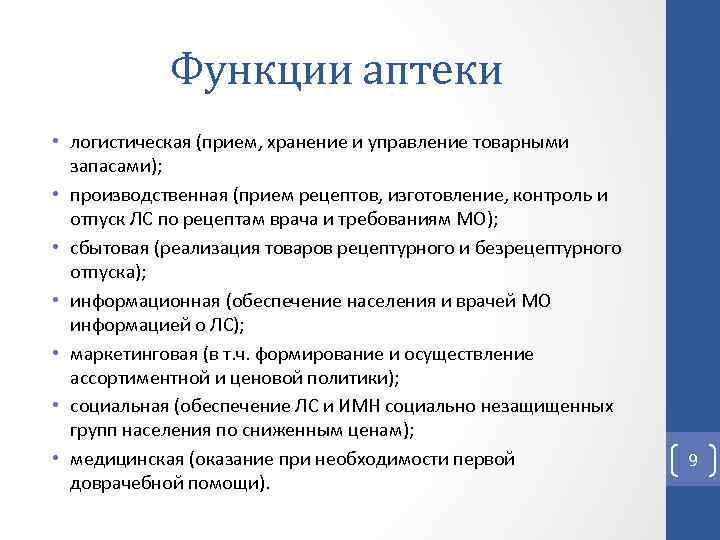 Функции аптеки

• логистическая (прием, хранение и управление товарными запасами);
• производственная (прием рецептов, изготовление, контроль и отпуск ЛС по рецептам врача и требованиям МО);
• сбытовая (реализация товаров рецептурного и безрецептурного отпуска);
• информационная (обеспечение населения и врачей МО информацией о ЛС);
• маркетинговая (в т.ч. формирование и осуществление ассортиментной и ценовой политики);
• социальная (обеспечение ЛС и ИМН социально незащищенных групп населения по сниженным ценам);
• медицинская (оказание при необходимости первой доврачебной помощи).

9